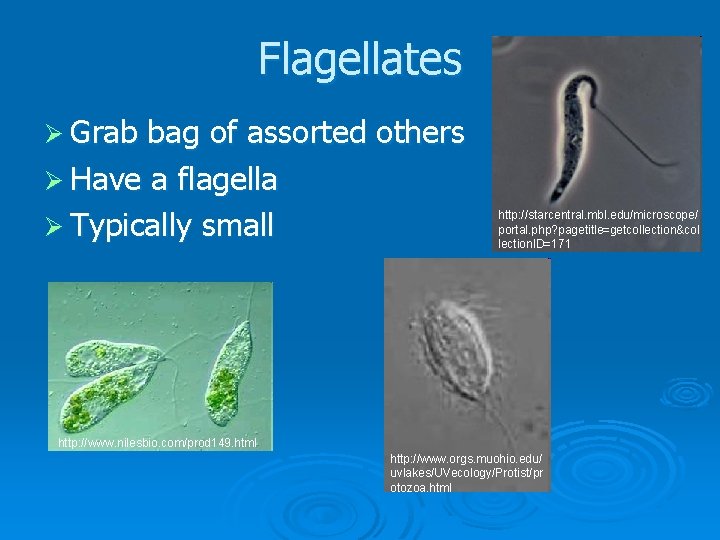 Flagellates

➢ Grab bag of assorted others
➢ Have a flagella
➢ Typically small

http://starcentral.mbl.edu/microscope/portal.php?pagetitle=getcollection&collectionID=171

http://www.nilesbio.com/prod149.html

http://www.orgs.muohio.edu/uvlakes/UVecology/Protist/protozoa.html